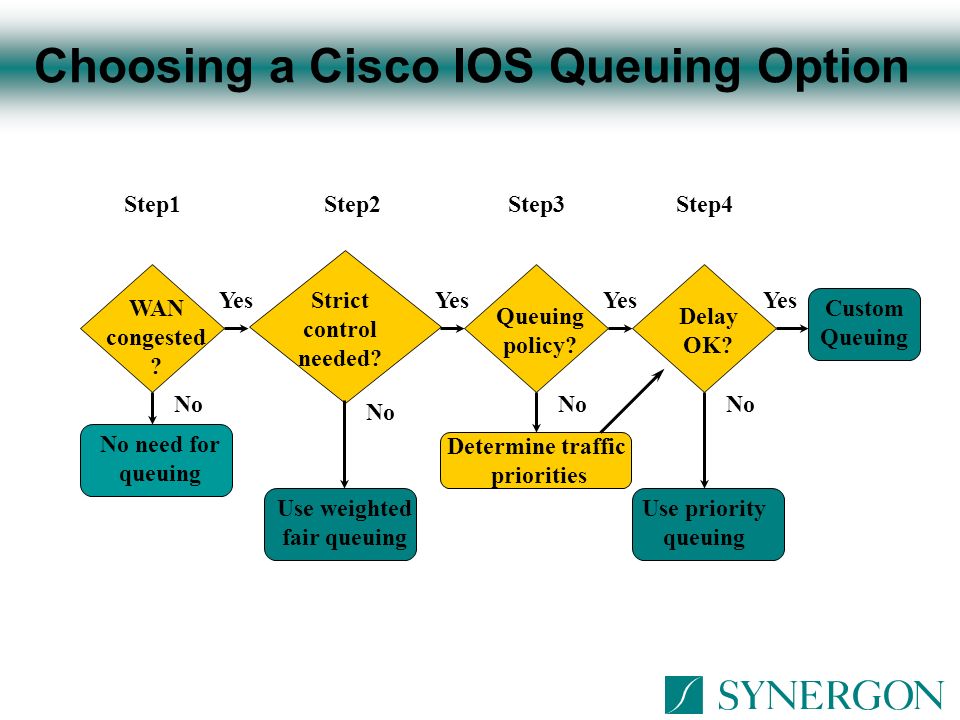 Choosing a Cisco IOS Queuing Option

Step1

Step2

Step3

Step4

WAN congested ?

Yes

Strict control needed?

Yes

Queuing policy?

Yes

Delay OK?

Yes

Custom Queuing

No

No need for queuing

No

Use weighted fair queuing

No

Determine traffic priorities

No

Use priority queuing

SYNERGON